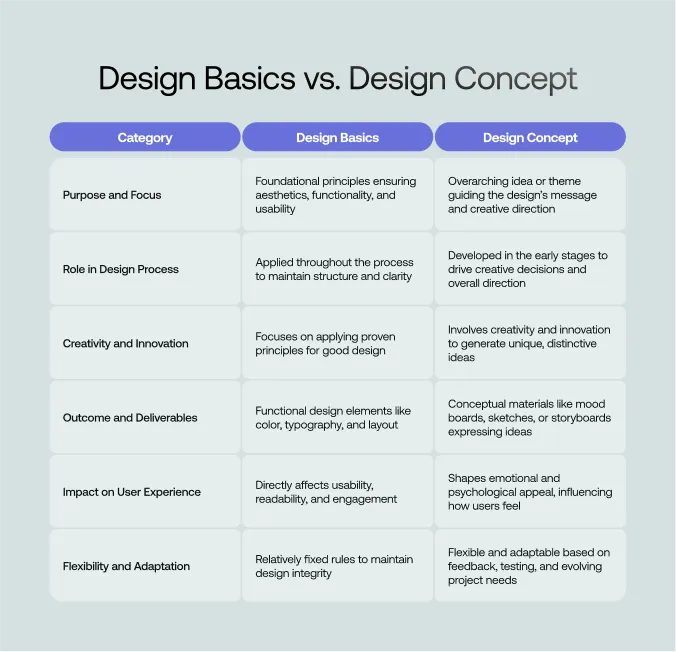 Design Basics vs. Design Concept

| Category | Design Basics | Design Concept |
|---|---|---|
| Purpose and Focus | Foundational principles ensuring aesthetics, functionality, and usability | Overarching idea or theme guiding the design's message and creative direction |
| Role in Design Process | Applied throughout the process to maintain structure and clarity | Developed in the early stages to drive creative decisions and overall direction |
| Creativity and Innovation | Focuses on applying proven principles for good design | Involves creativity and innovation to generate unique, distinctive ideas |
| Outcome and Deliverables | Functional design elements like color, typography, and layout | Conceptual materials like mood boards, sketches, or storyboards expressing ideas |
| Impact on User Experience | Directly affects usability, readability, and engagement | Shapes emotional and psychological appeal, influencing how users feel |
| Flexibility and Adaptation | Relatively fixed rules to maintain design integrity | Flexible and adaptable based on feedback, testing, and evolving project needs |